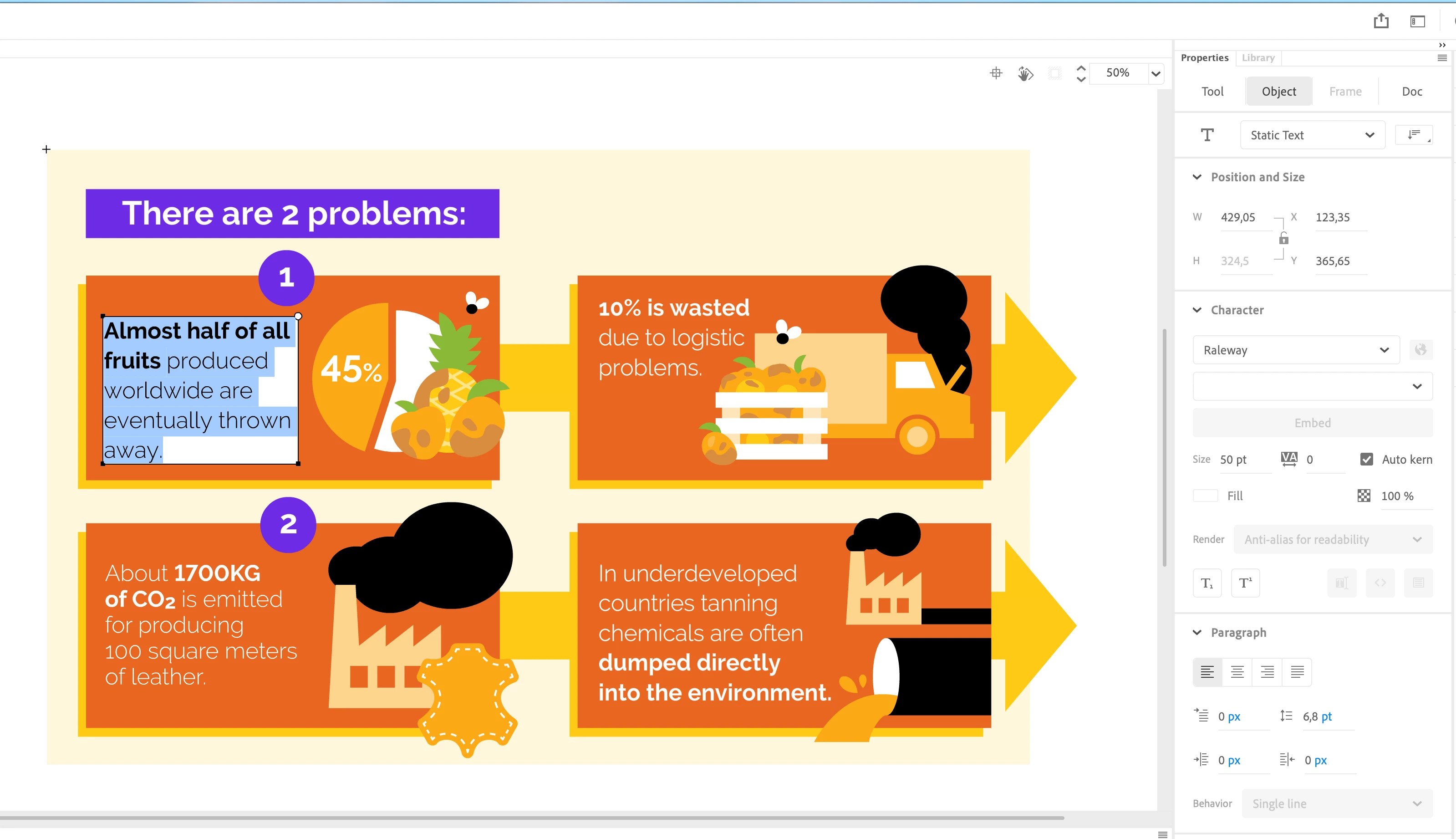 50%

There are 2 problems:

1

Almost half of all fruits produced worldwide are eventually thrown away.

45%

10% is wasted due to logistic problems.

2

About 1700KG of $CO_2$ is emitted for producing 100 square meters of leather.

In underdeveloped countries tanning chemicals are often dumped directly into the environment.

Properties Library

Tool Object Frame Doc

Static Text

Position and Size

W 429,05 X 123,35

H 324,5 Y 365,65

Character

Raleway

Embed

Size 50 pt 0 Auto kern

Fill 100 %

Render Anti-alias for readability

Paragraph

0 px 6,8 pt

0 px 0 px

Behavior Single line